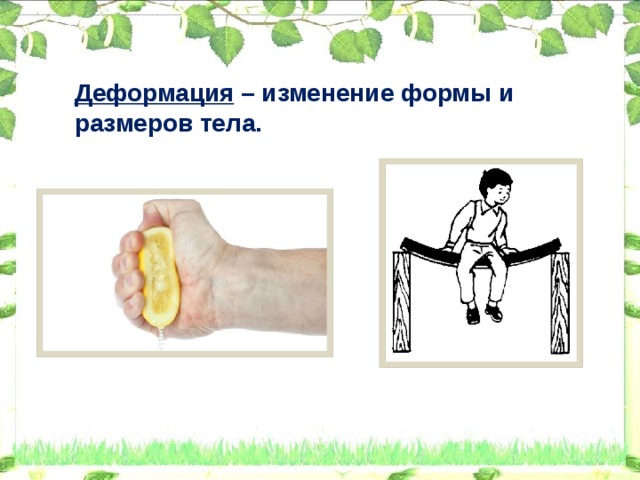 Деформация – изменение формы и размеров тела.